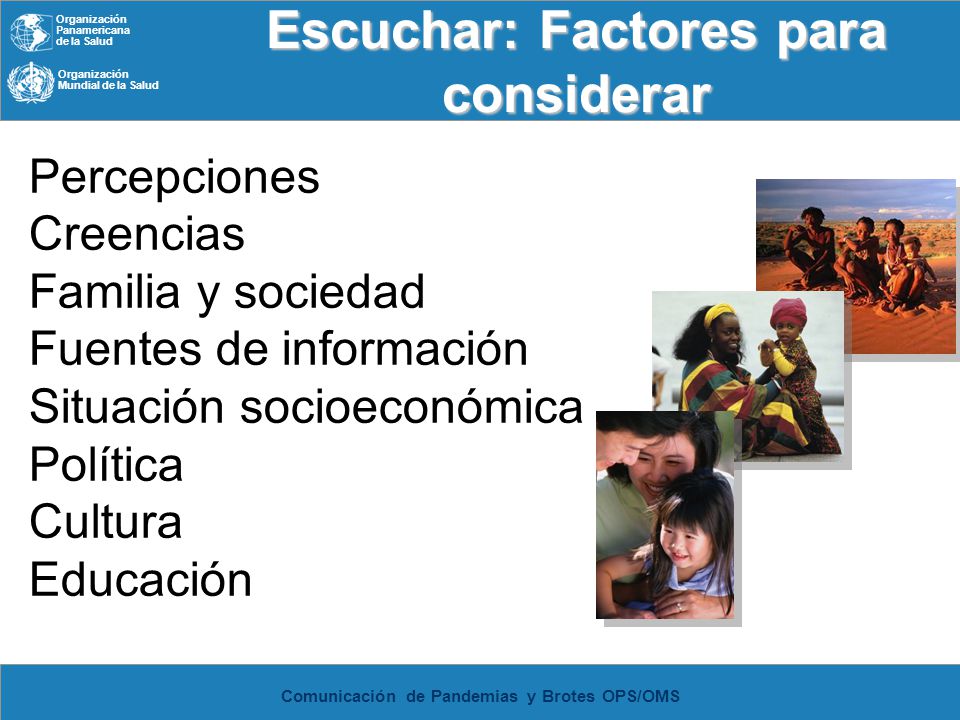 Organización Panamericana de la Salud
Organización Mundial de la Salud

Escuchar: Factores para considerar

Percepciones
Creencias
Familia y sociedad
Fuentes de información
Situación socioeconómica
Política
Cultura
Educación

Comunicación de Pandemias y Brotes OPS/OMS